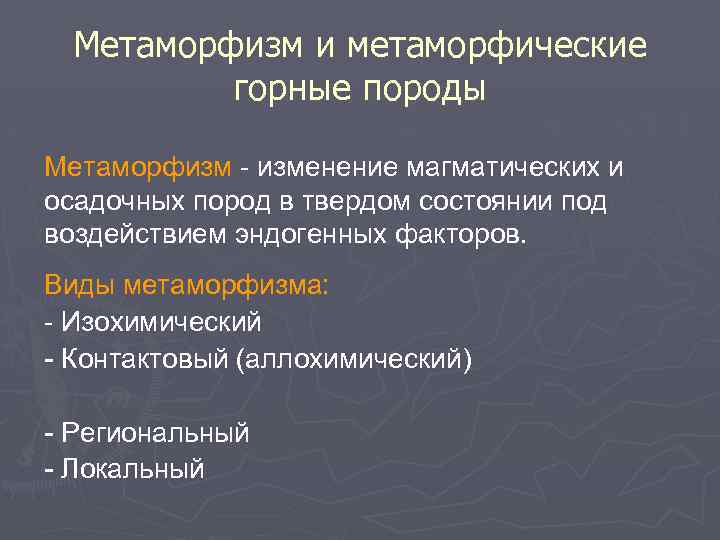 Метаморфизм и метаморфические горные породы

Метаморфизм - изменение магматических и осадочных пород в твердом состоянии под воздействием эндогенных факторов.

Виды метаморфизма:
- Изохимический
- Контактовый (аллохимический)

- Региональный
- Локальный